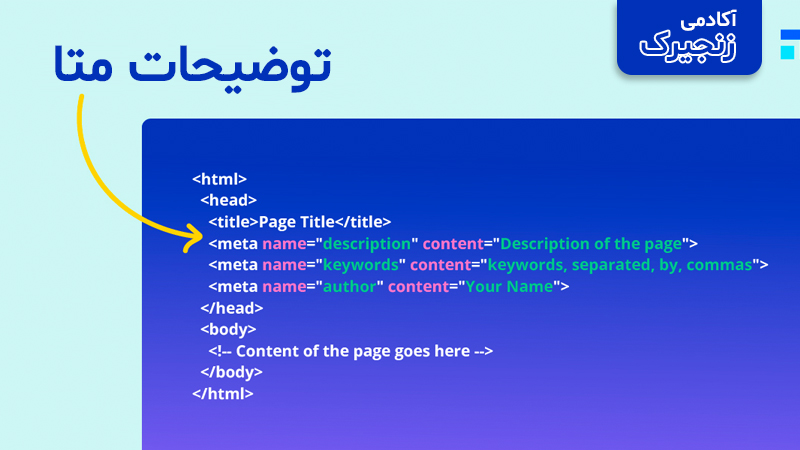 آکادمی
زنجیرک

توضیحات متا

<html>
<head>
<title>Page Title</title>
<meta name="description" content="Description of the page">
<meta name="keywords" content="keywords, separated, by, commas">
<meta name="author" content="Your Name">
</head>
<body>
<!-- Content of the page goes here -->
</body>
</html>